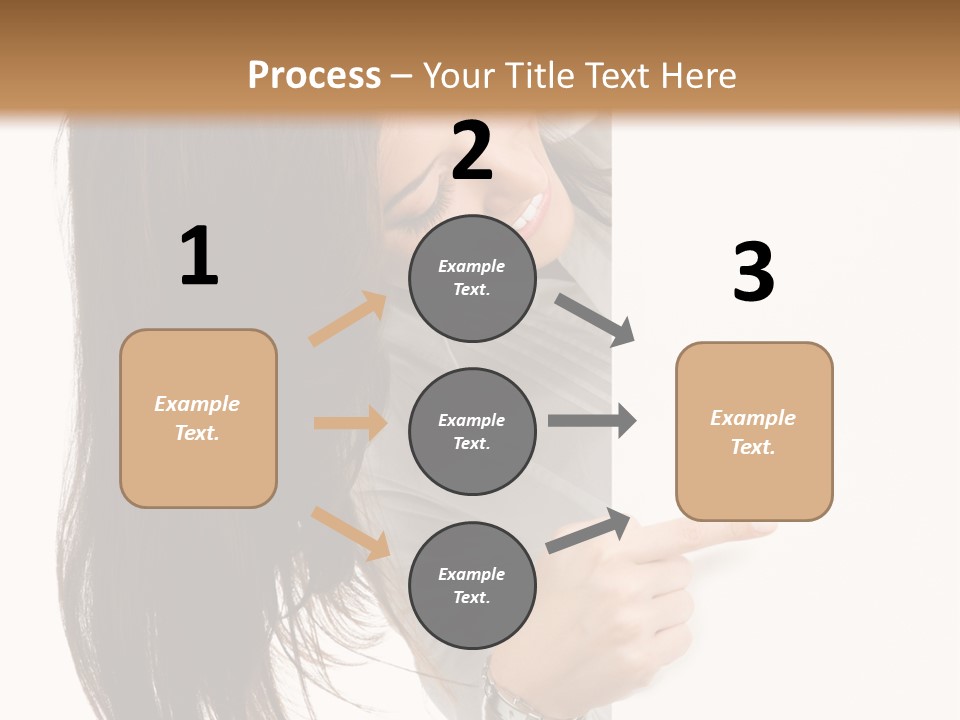 Process – Your Title Text Here

1

Example Text.

2

Example Text.

Example Text.

Example Text.

3

Example Text.